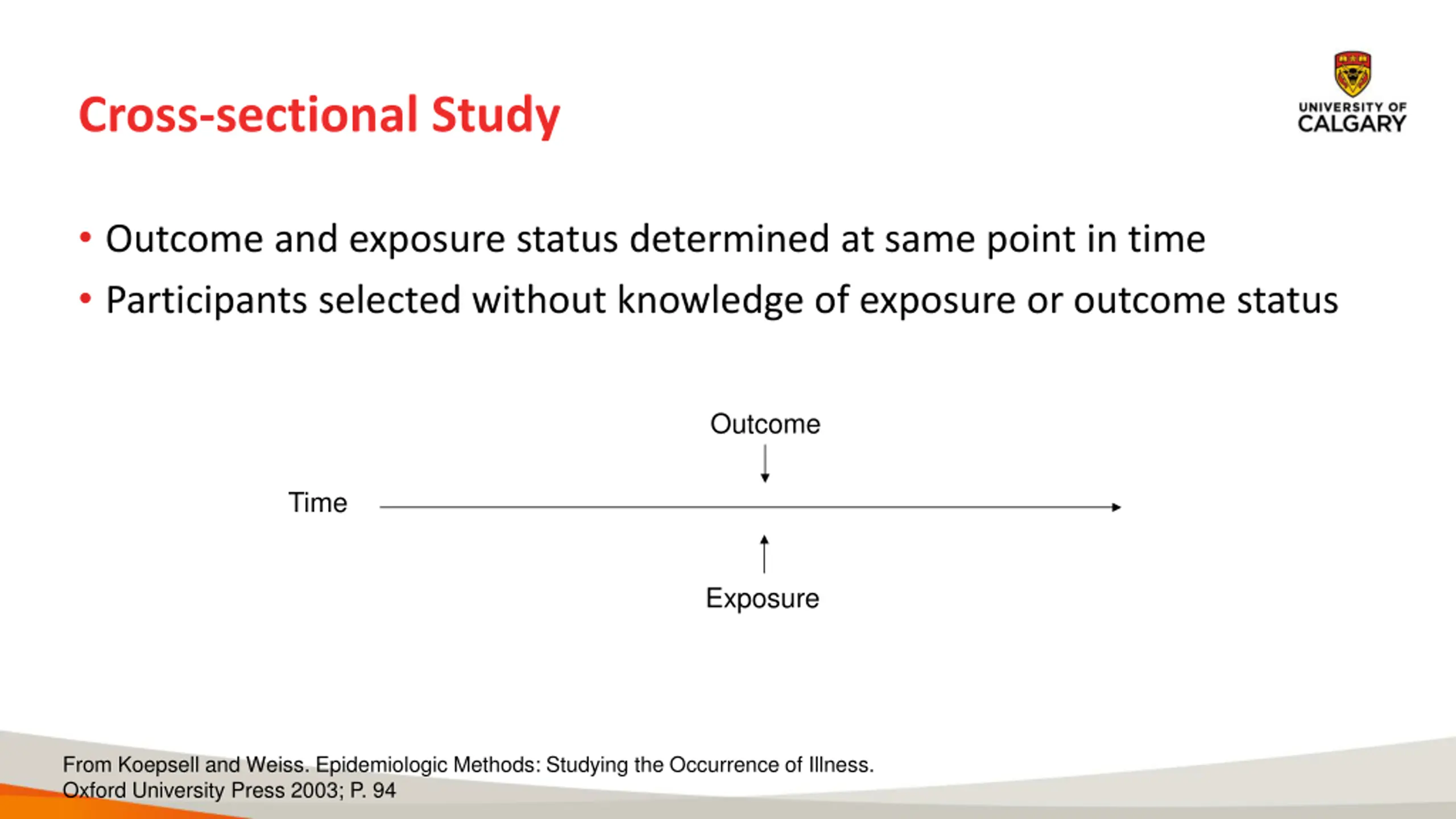 Cross-sectional Study

UNIVERSITY OF CALGARY

• Outcome and exposure status determined at same point in time
• Participants selected without knowledge of exposure or outcome status

Outcome

Time

Exposure

From Koepsell and Weiss. Epidemiologic Methods: Studying the Occurrence of Illness. Oxford University Press 2003; P. 94